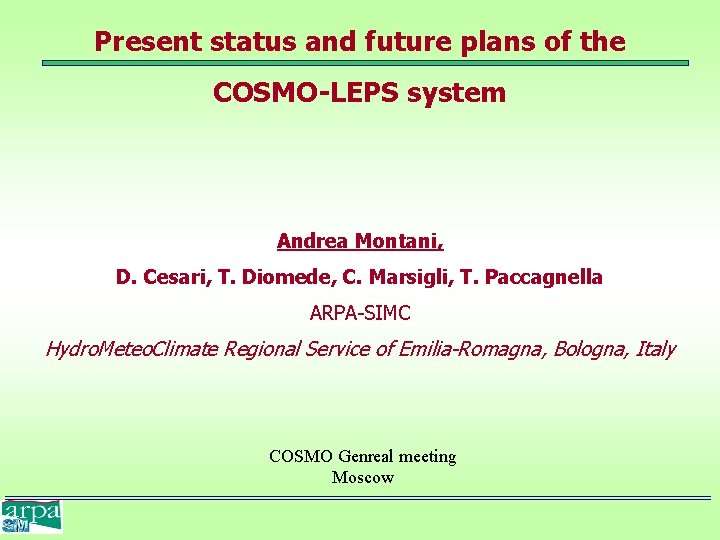 Present status and future plans of the

COSMO-LEPS system

Andrea Montani,

D. Cesari, T. Diomede, C. Marsigli, T. Paccagnella

ARPA-SIMC

HydroMeteoClimate Regional Service of Emilia-Romagna, Bologna, Italy

COSMO Genreal meeting
Moscow

arpa
SIM